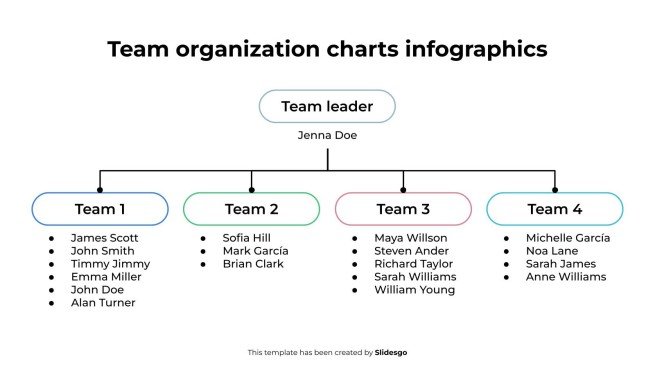 Team organization charts infographics

Team leader

Jenna Doe

Team 1

- James Scott
- John Smith
- Timmy Jimmy
- Emma Miller
- John Doe
- Alan Turner

Team 2

- Sofia Hill
- Mark García
- Brian Clark

Team 3

- Maya Willson
- Steven Ander
- Richard Taylor
- Sarah Williams
- William Young

Team 4

- Michelle García
- Noa Lane
- Sarah James
- Anne Williams

This template has been created by Slidesgo